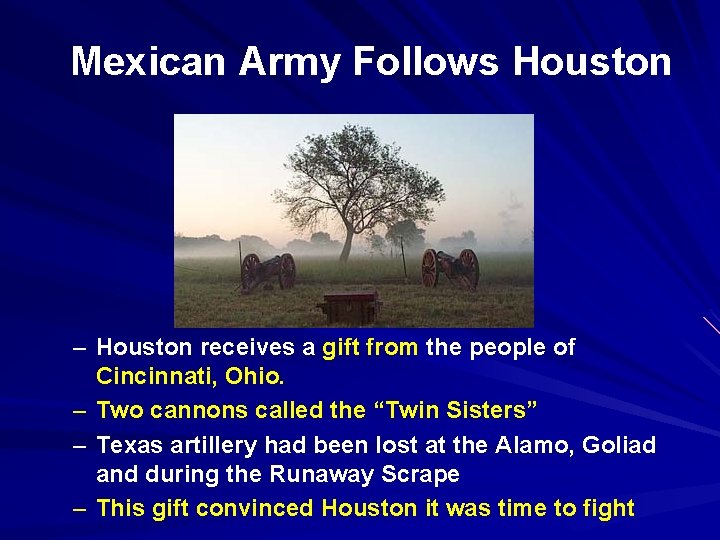 Mexican Army Follows Houston

– Houston receives a gift from the people of Cincinnati, Ohio.
– Two cannons called the “Twin Sisters”
– Texas artillery had been lost at the Alamo, Goliad and during the Runaway Scrape
– This gift convinced Houston it was time to fight